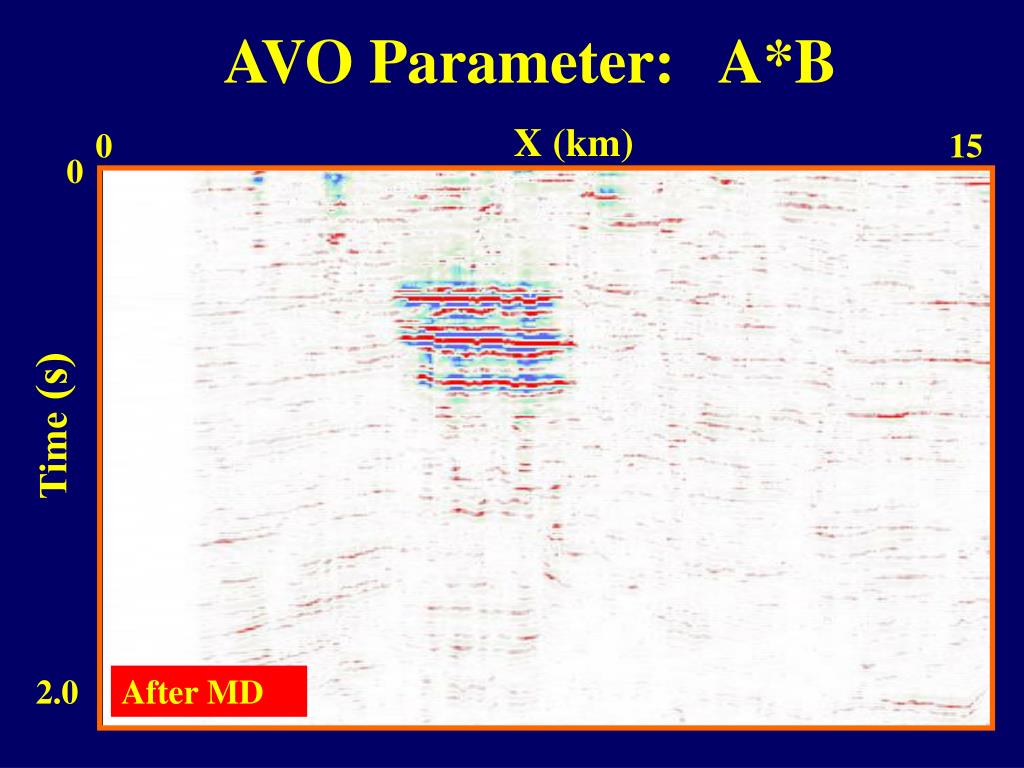 AVO Parameter: A*B

0

X (km)

15

0

Time (s)

2.0

After MD